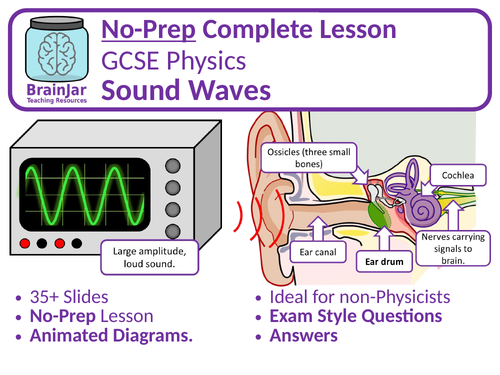 BrainJar
Teaching Resources

No-Prep Complete Lesson
GCSE Physics
Sound Waves

Large amplitude, loud sound.

Ossicles (three small bones)

Cochlea

Ear canal

Ear drum

Nerves carrying signals to brain.

• 35+ Slides
• No-Prep Lesson
• Animated Diagrams.

• Ideal for non-Physicists
• Exam Style Questions
• Answers